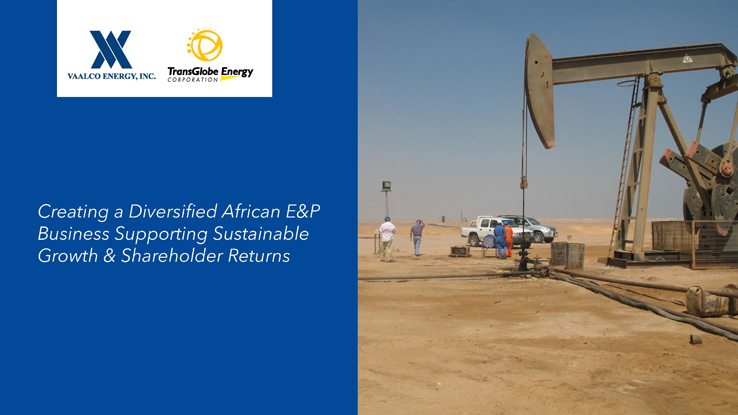 VAALCO ENERGY, INC.

TransGlobe Energy CORPORATION

Creating a Diversified African E&P Business Supporting Sustainable Growth & Shareholder Returns